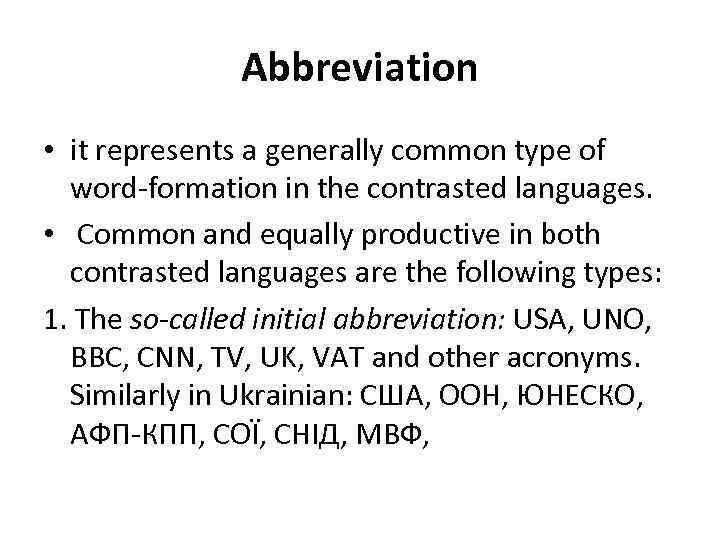 Abbreviation

• it represents a generally common type of word-formation in the contrasted languages.

• Common and equally productive in both contrasted languages are the following types:

1. The so-called initial abbreviation: USA, UNO, BBC, CNN, TV, UK, VAT and other acronyms. Similarly in Ukrainian: США, ООН, ЮНЕСКО, АФП-КПП, СОЇ, СНІД, МВФ,